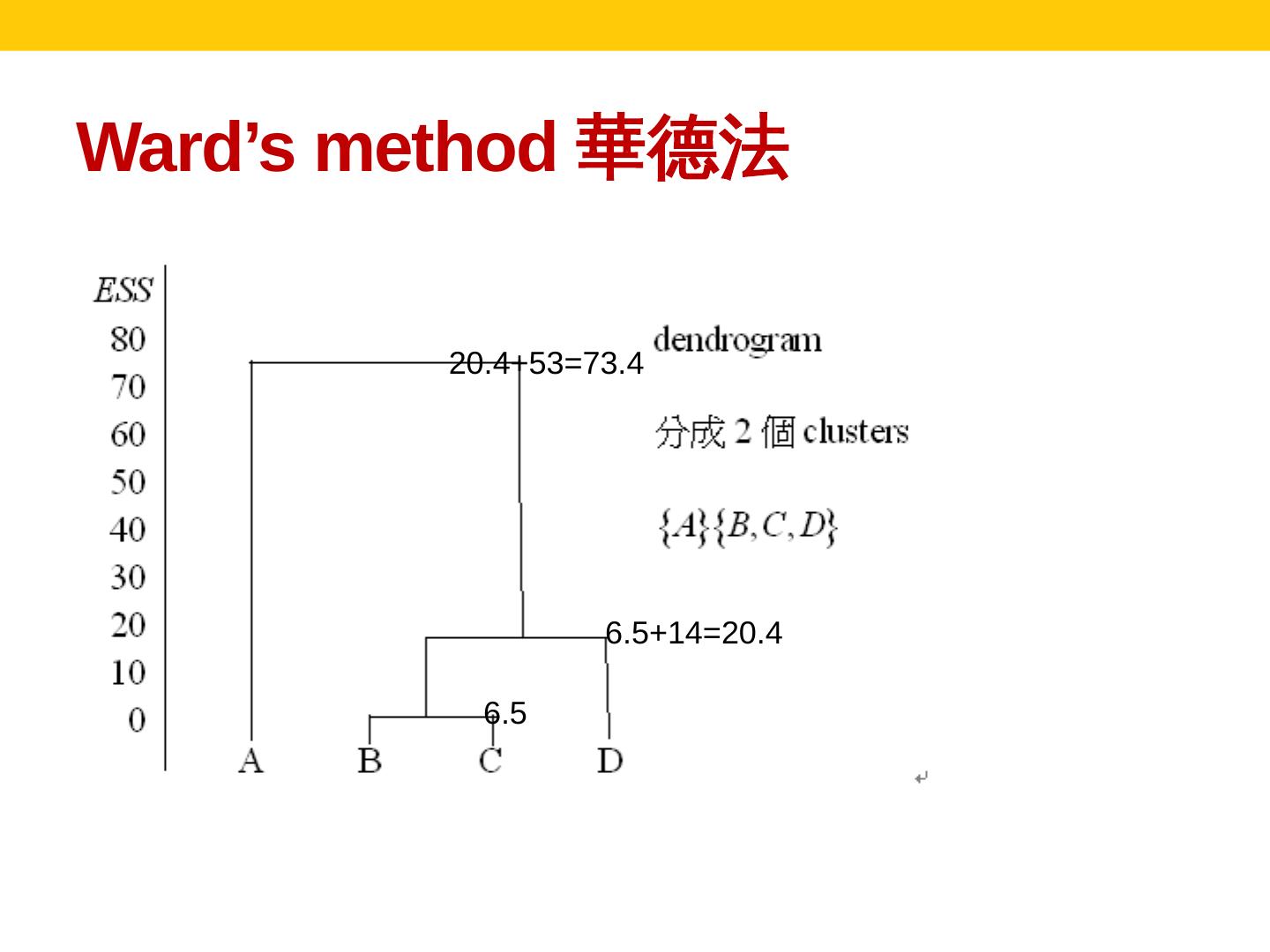 Ward’s method 華德法

$ESS$
80
70
60
50
40
30
20
10
0

20.4+53=73.4

dendrogram

分成 2 個 clusters

$\{A\}\{B,C,D\}$

6.5+14=20.4

6.5

A B C D